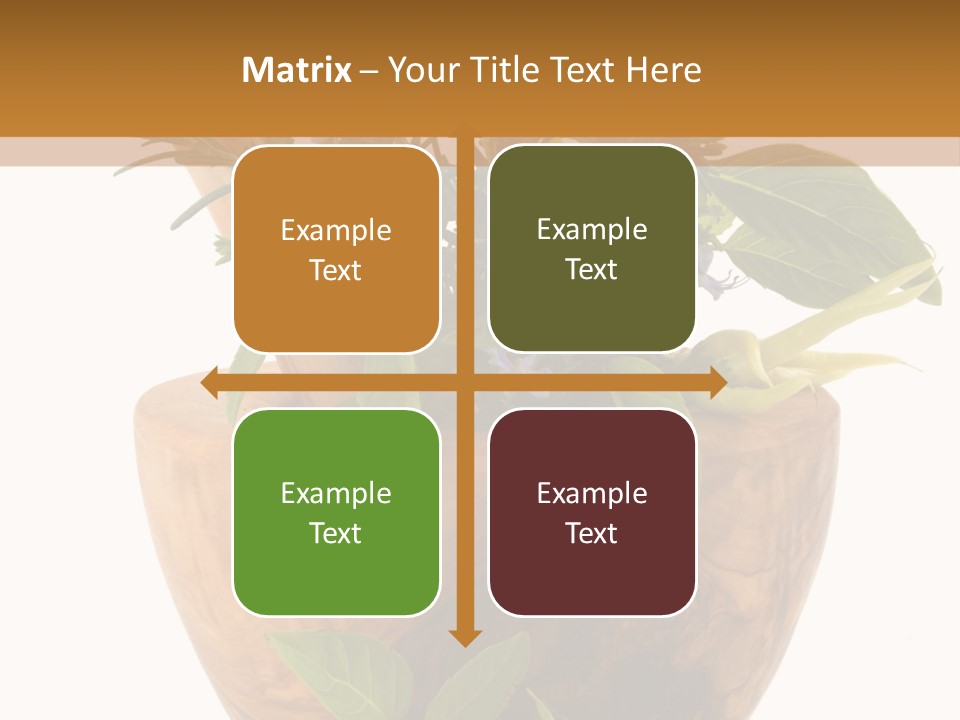 Matrix – Your Title Text Here

Example Text

Example Text

Example Text

Example Text